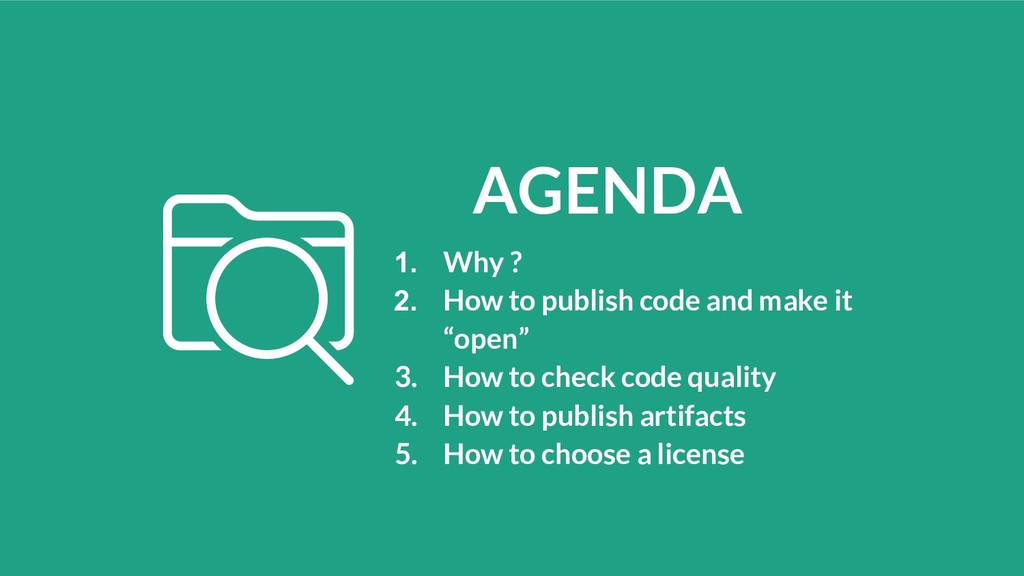 AGENDA

1. Why ?
2. How to publish code and make it “open”
3. How to check code quality
4. How to publish artifacts
5. How to choose a license